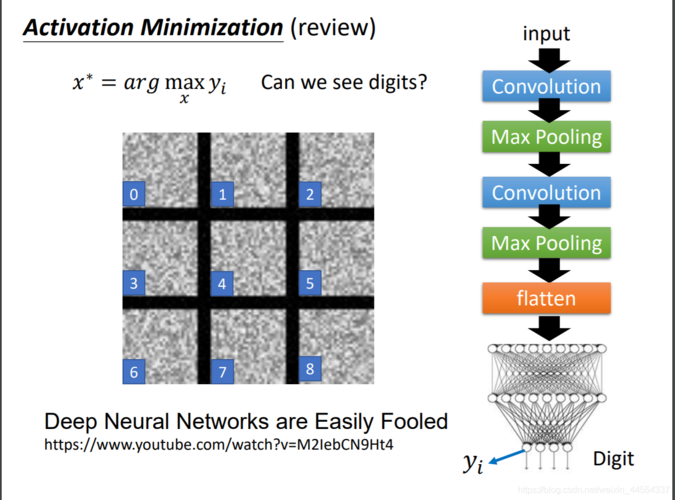 Activation Minimization (review)

$x^* = arg \max_x y_i$ Can we see digits?

0 1 2
3 4 5
6 7 8

Deep Neural Networks are Easily Fooled
https://www.youtube.com/watch?v=M2IebCN9Ht4

input
Convolution
Max Pooling
Convolution
Max Pooling
flatten

$y_i$ Digit

https://blog.csdn.net/weixin_44554337